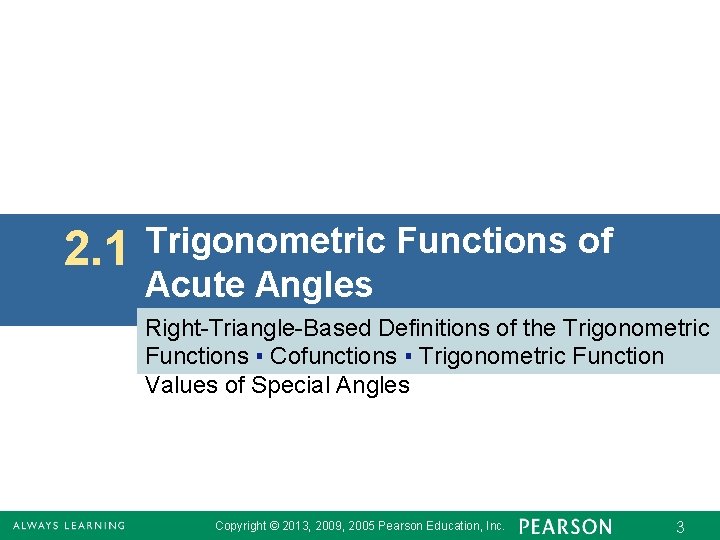 2.1 Trigonometric Functions of Acute Angles

Right-Triangle-Based Definitions of the Trigonometric Functions ▪ Cofunctions ▪ Trigonometric Function Values of Special Angles

ALWAYS LEARNING Copyright © 2013, 2009, 2005 Pearson Education, Inc. PEARSON 3